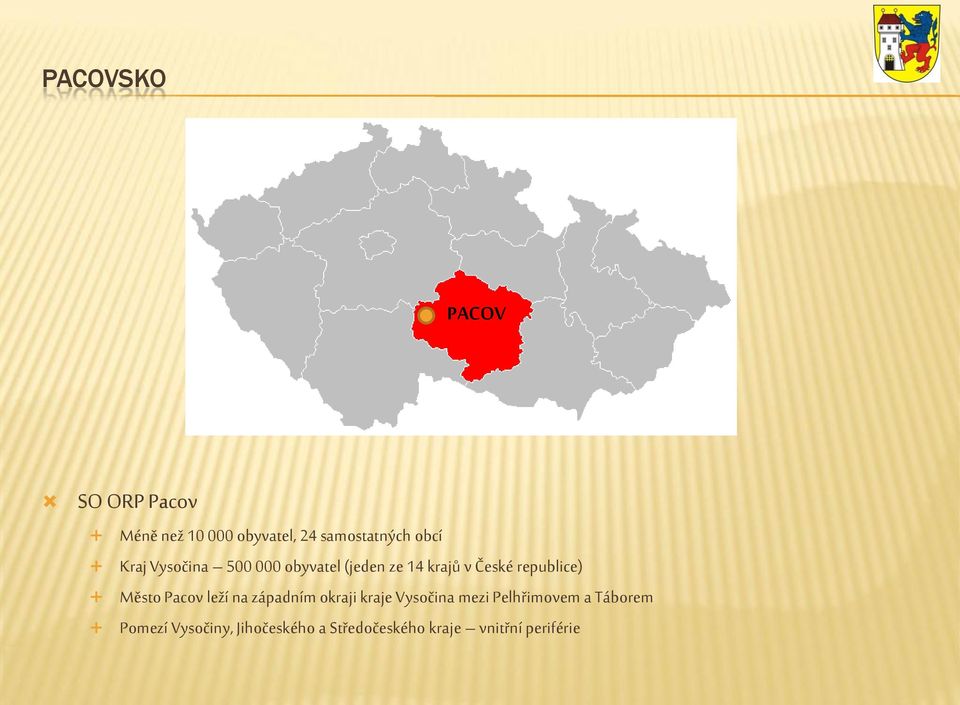 PACOVSKO

PACOV

SO ORP Pacov

Méně než 10 000 obyvatel, 24 samostatných obcí

Kraj Vysočina – 500 000 obyvatel (jeden ze 14 krajů v České republice)

Město Pacov leží na západním okraji kraje Vysočina mezi Pelhřimovem a Táborem

Pomezí Vysočiny, Jihočeského a Středočeského kraje – vnitřní periférie